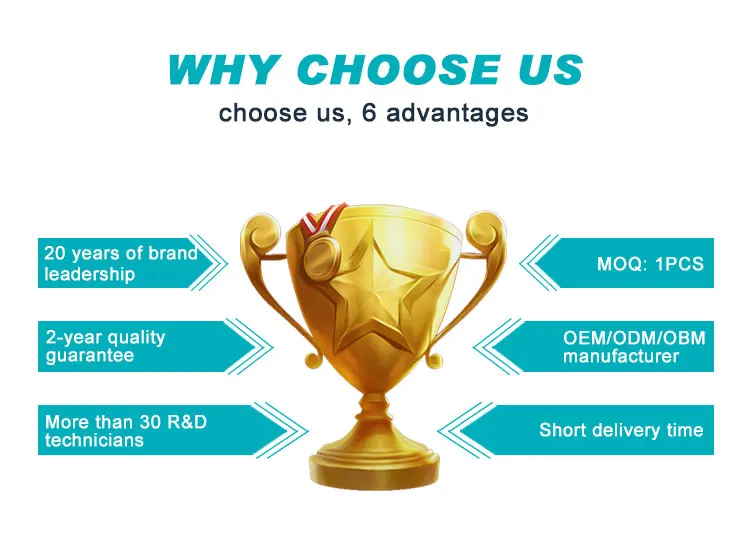 WHY CHOOSE US
choose us, 6 advantages

20 years of brand leadership

2-year quality guarantee

More than 30 R&D technicians

MOQ: 1PCS

OEM/ODM/OBM manufacturer

Short delivery time